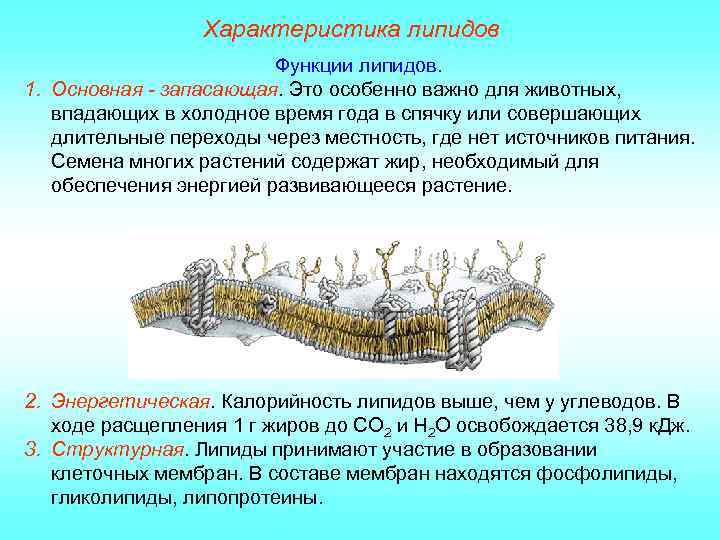 Характеристика липидов

Функции липидов.

1. Основная - запасающая. Это особенно важно для животных, впадающих в холодное время года в спячку или совершающих длительные переходы через местность, где нет источников питания. Семена многих растений содержат жир, необходимый для обеспечения энергией развивающееся растение.

2. Энергетическая. Калорийность липидов выше, чем у углеводов. В ходе расщепления 1 г жиров до $CO_2$ и $H_2O$ освобождается 38,9 кДж.
3. Структурная. Липиды принимают участие в образовании клеточных мембран. В составе мембран находятся фосфолипиды, гликолипиды, липопротеины.